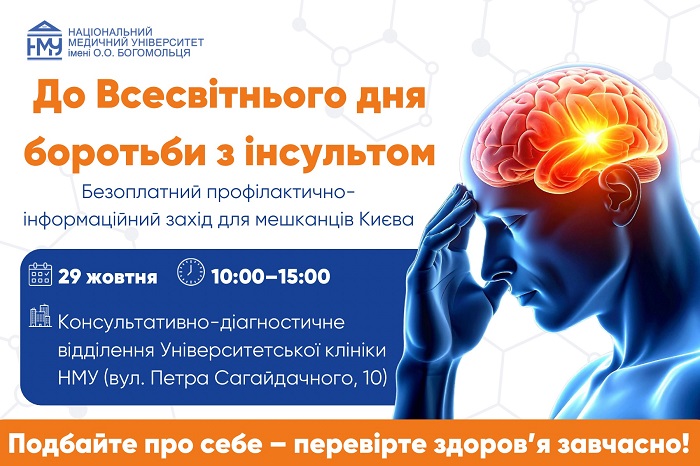 НМУ
НАЦІОНАЛЬНИЙ МЕДИЧНИЙ УНІВЕРСИТЕТ імені О.О. БОГОМОЛЬЦЯ

До Всесвітнього дня боротьби з інсультом

Безоплатний профілактично-інформаційний захід для мешканців Києва

29 жовтня 10:00–15:00

Консультативно-діагностичне відділення Університетської клініки НМУ (вул. Петра Сагайдачного, 10)

Подбайте про себе – перевірте здоров'я завчасно!